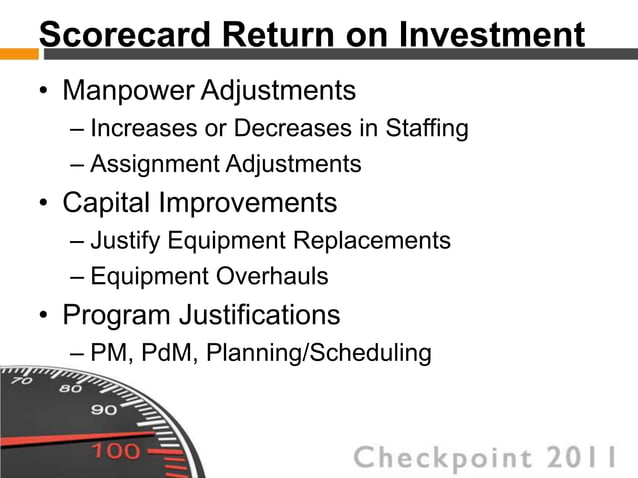 Scorecard Return on Investment

• Manpower Adjustments
– Increases or Decreases in Staffing
– Assignment Adjustments
• Capital Improvements
– Justify Equipment Replacements
– Equipment Overhauls
• Program Justifications
– PM, PdM, Planning/Scheduling

70
80
90
100

Checkpoint 2011